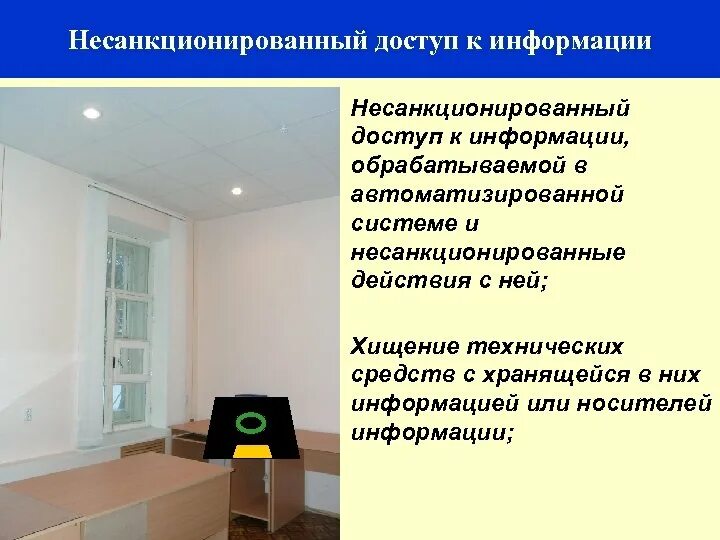 Несанкционированный доступ к информации

Несанкционированный доступ к информации, обрабатываемой в автоматизированной системе и несанкционированные действия с ней;

Хищение технических средств с хранящейся в них информацией или носителей информации;